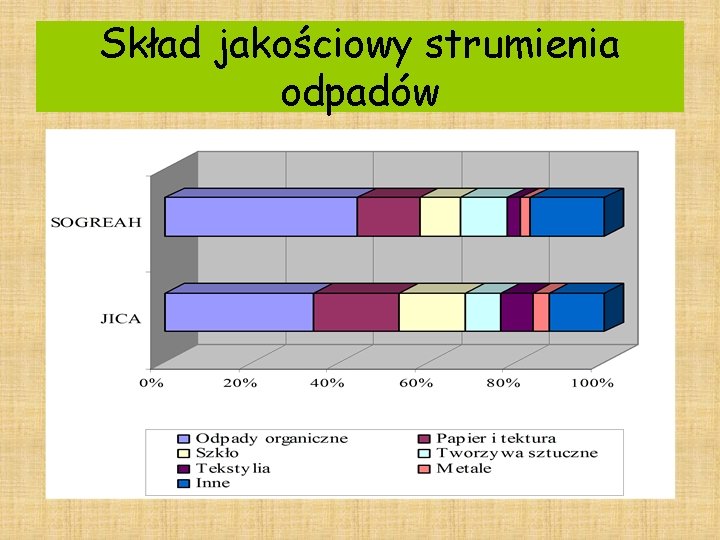 Skład jakościowy strumienia odpadów

SOGREAH

JICA

0%
20%
40%
60%
80%
100%

Odpady organiczne
Papier i tektura
Szkło
Tworzywa sztuczne
Tekstylia
Metale
Inne